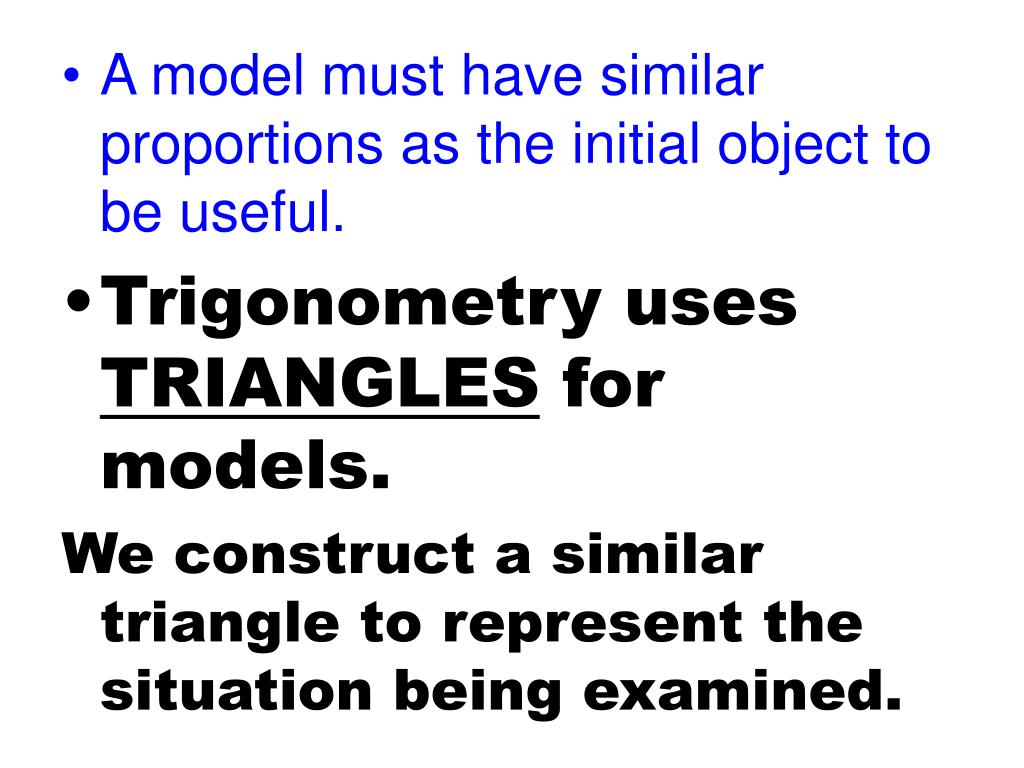 • A model must have similar proportions as the initial object to be useful.

• Trigonometry uses TRIANGLES for models.

We construct a similar triangle to represent the situation being examined.